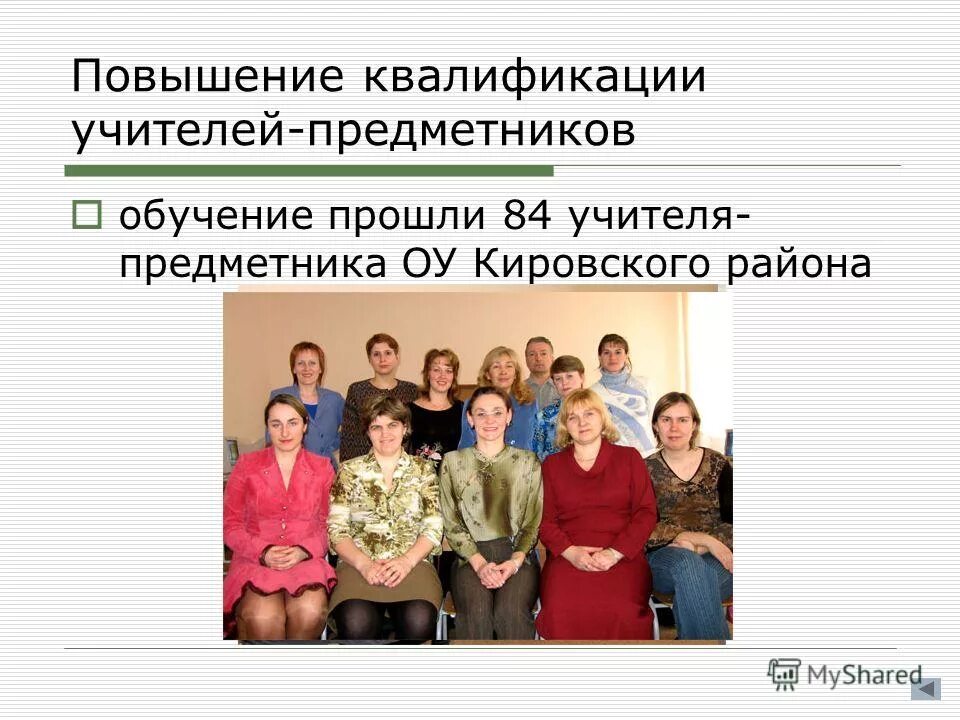 Повышение квалификации учителей-предметников

обучение прошли 84 учителя-предметника ОУ Кировского района

MyShared